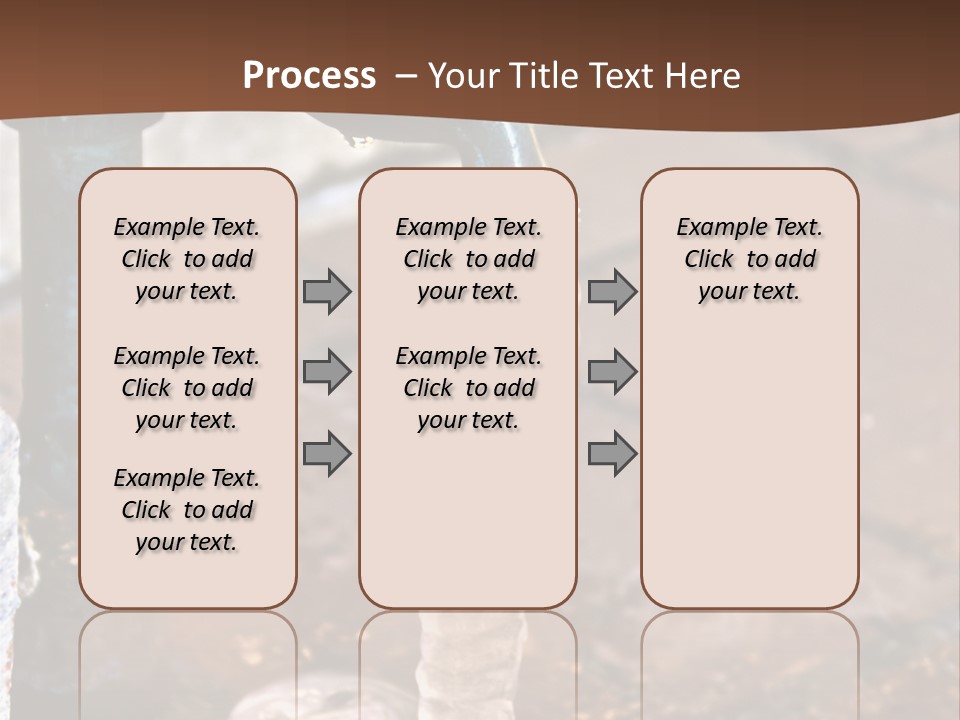 Process – Your Title Text Here

Example Text. Click to add your text.

Example Text. Click to add your text.

Example Text. Click to add your text.

Example Text. Click to add your text.

Example Text. Click to add your text.

Example Text. Click to add your text.